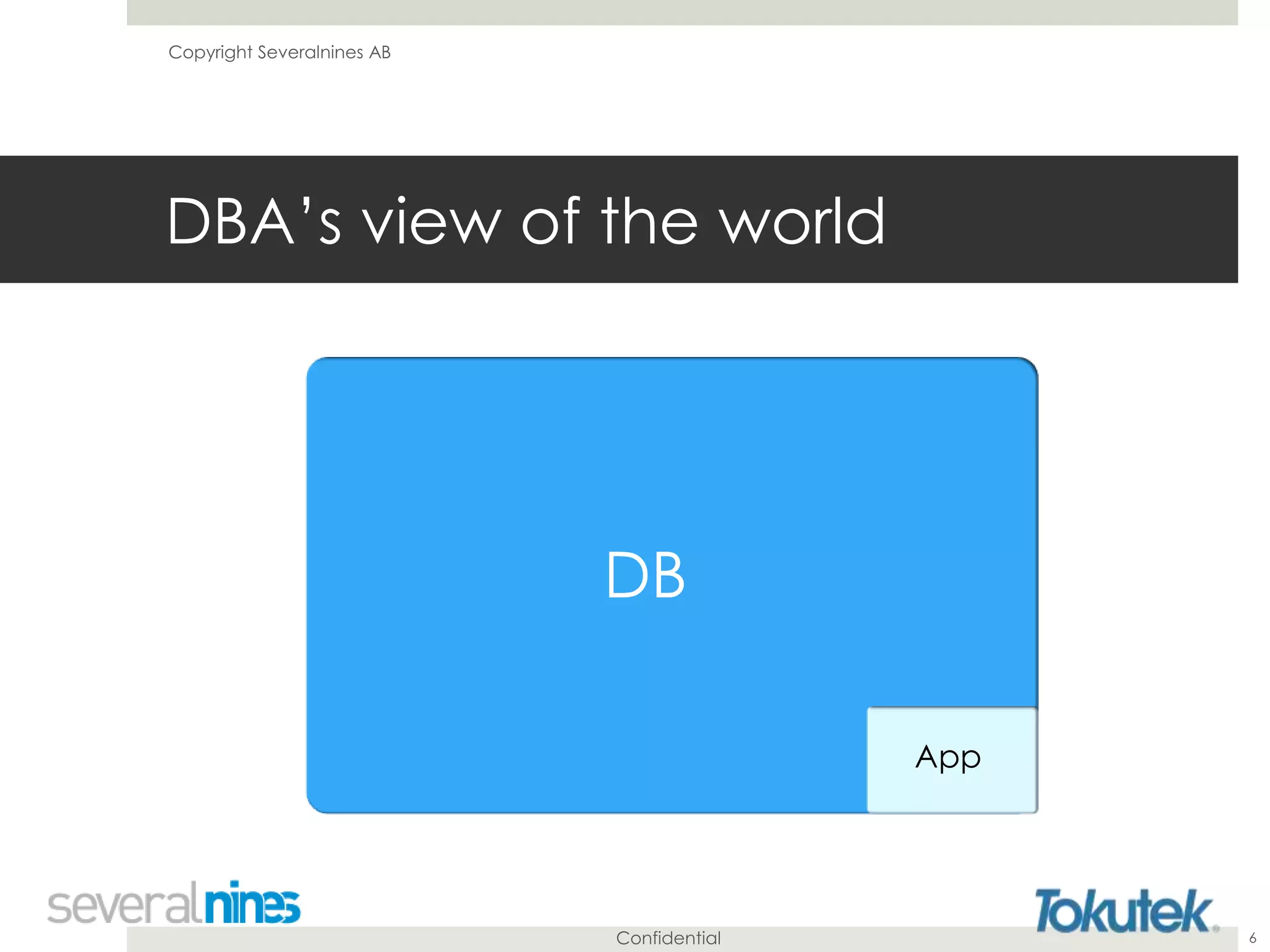 Copyright Severalnines AB

DBA's view of the world

DB

App

severalnines

Confidential

Tokutek

6